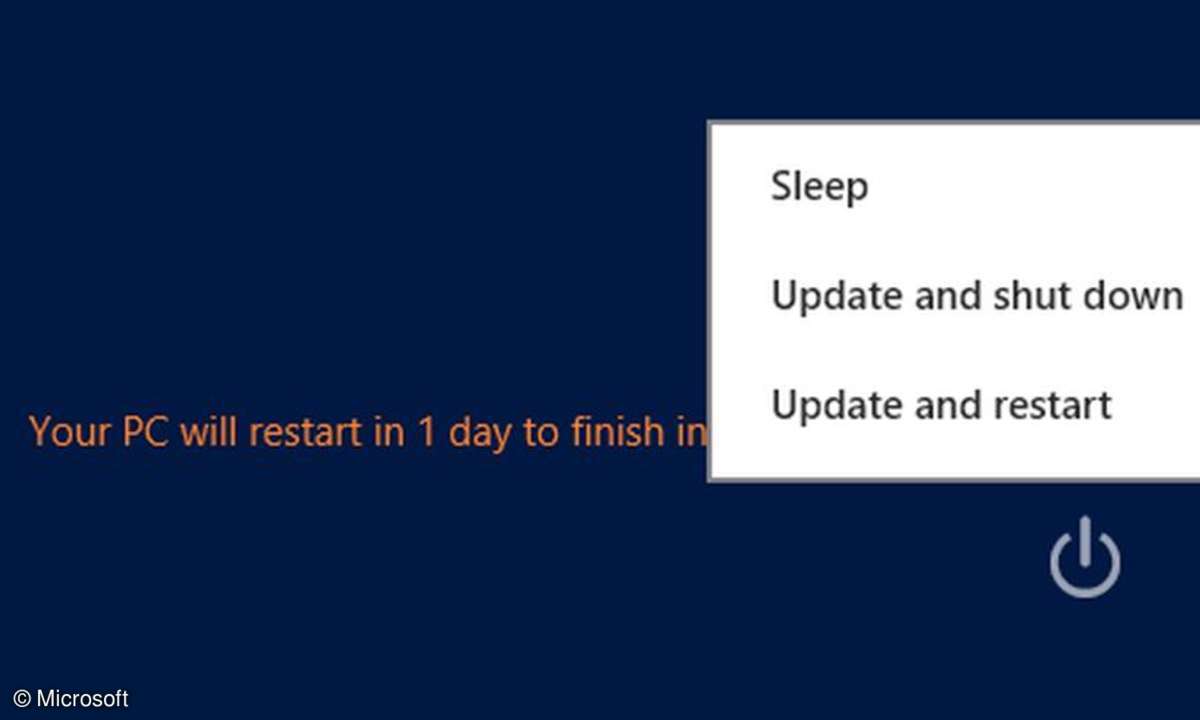 Sleep

Update and shut down

Update and restart

Your PC will restart in 1 day to finish in

© Microsoft